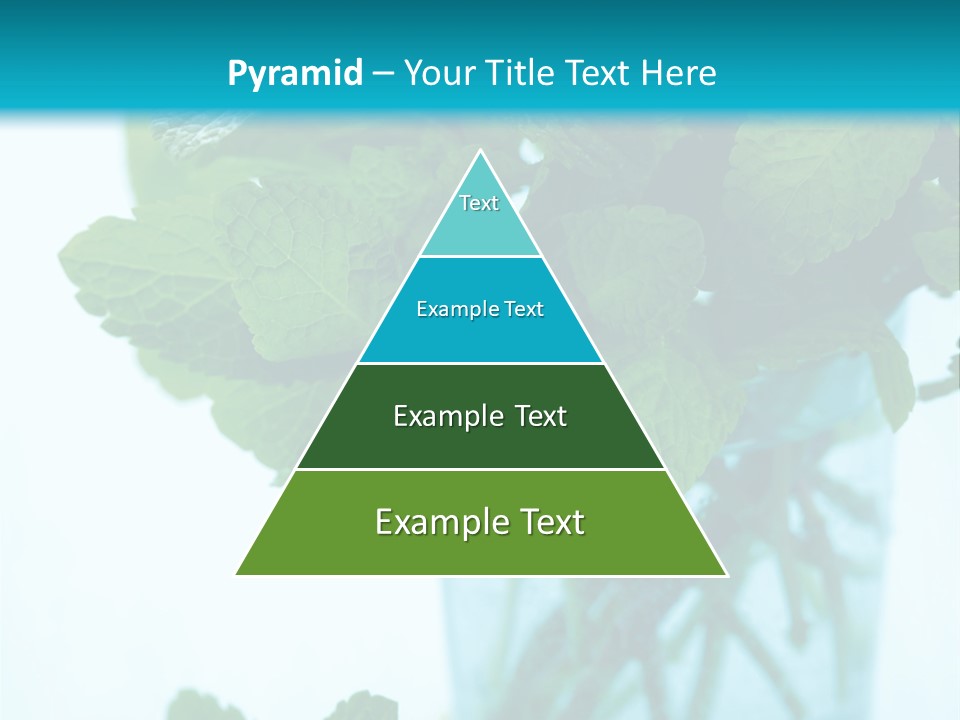 Pyramid – Your Title Text Here

Text

Example Text

Example Text

Example Text